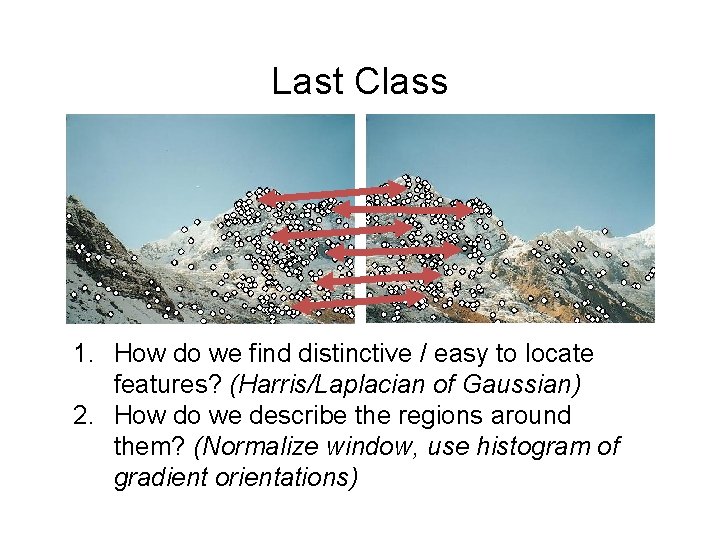 Last Class

1. How do we find distinctive / easy to locate features? (Harris/Laplacian of Gaussian)
2. How do we describe the regions around them? (Normalize window, use histogram of gradient orientations)